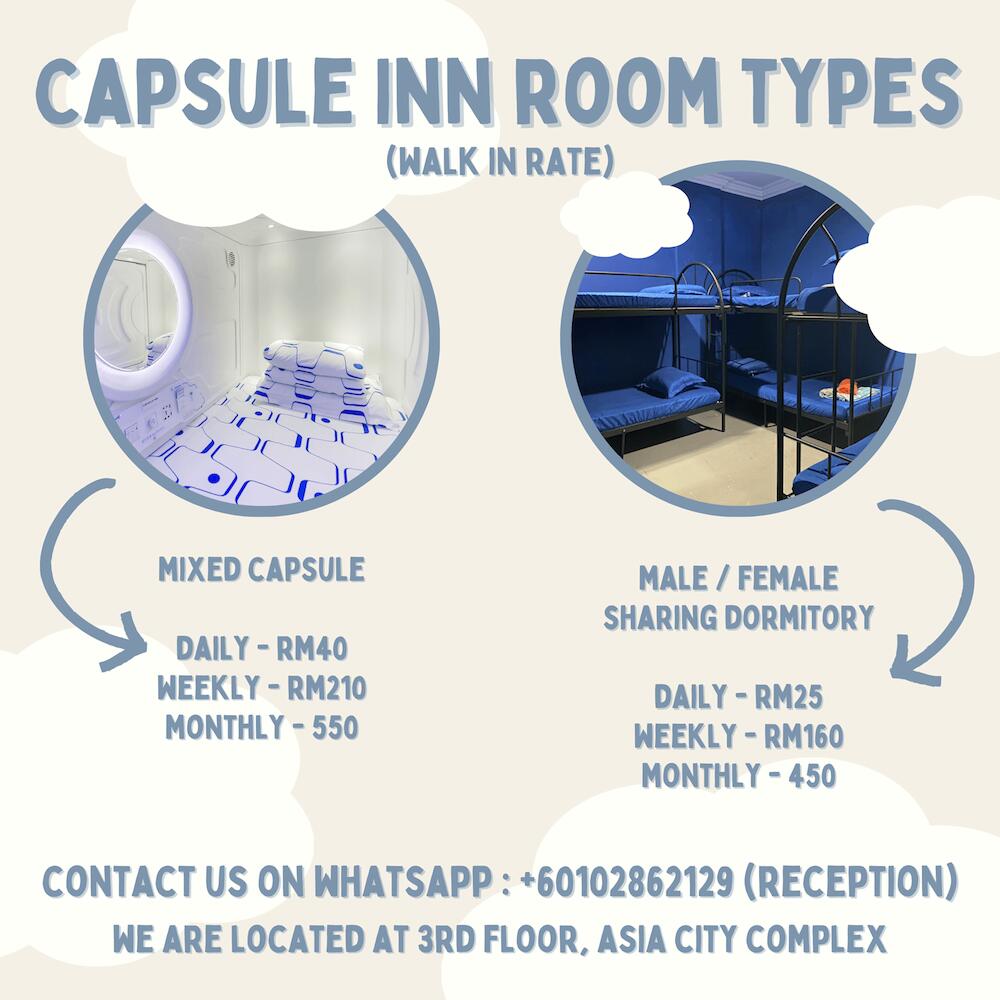 CAPSULE INN ROOM TYPES
(WALK IN RATE)

MIXED CAPSULE

DAILY - RM40
WEEKLY - RM210
MONTHLY - 550

MALE / FEMALE
SHARING DORMITORY

DAILY - RM25
WEEKLY - RM160
MONTHLY - 450

CONTACT US ON WHATSAPP : +60102862129 (RECEPTION)
WE ARE LOCATED AT 3RD FLOOR, ASIA CITY COMPLEX